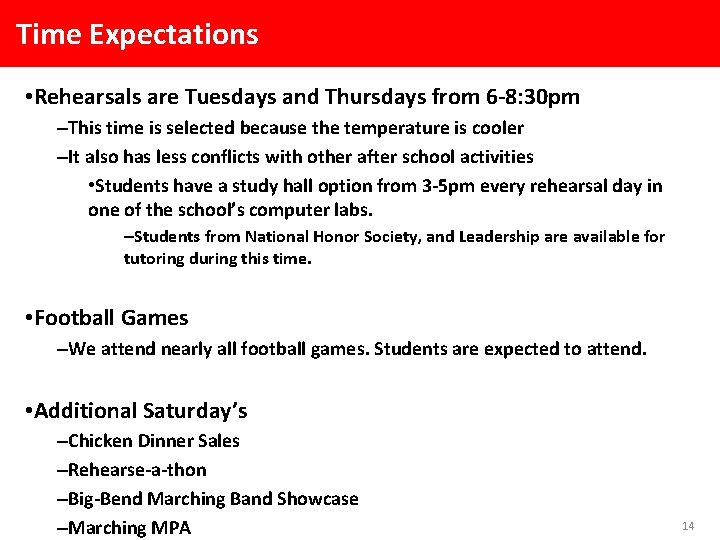 Time Expectations

•Rehearsals are Tuesdays and Thursdays from 6-8:30pm

–This time is selected because the temperature is cooler

–It also has less conflicts with other after school activities

•Students have a study hall option from 3-5pm every rehearsal day in one of the school's computer labs.

–Students from National Honor Society, and Leadership are available for tutoring during this time.

•Football Games

–We attend nearly all football games. Students are expected to attend.

•Additional Saturday's

–Chicken Dinner Sales

–Rehearse-a-thon

–Big-Bend Marching Band Showcase

–Marching MPA

14